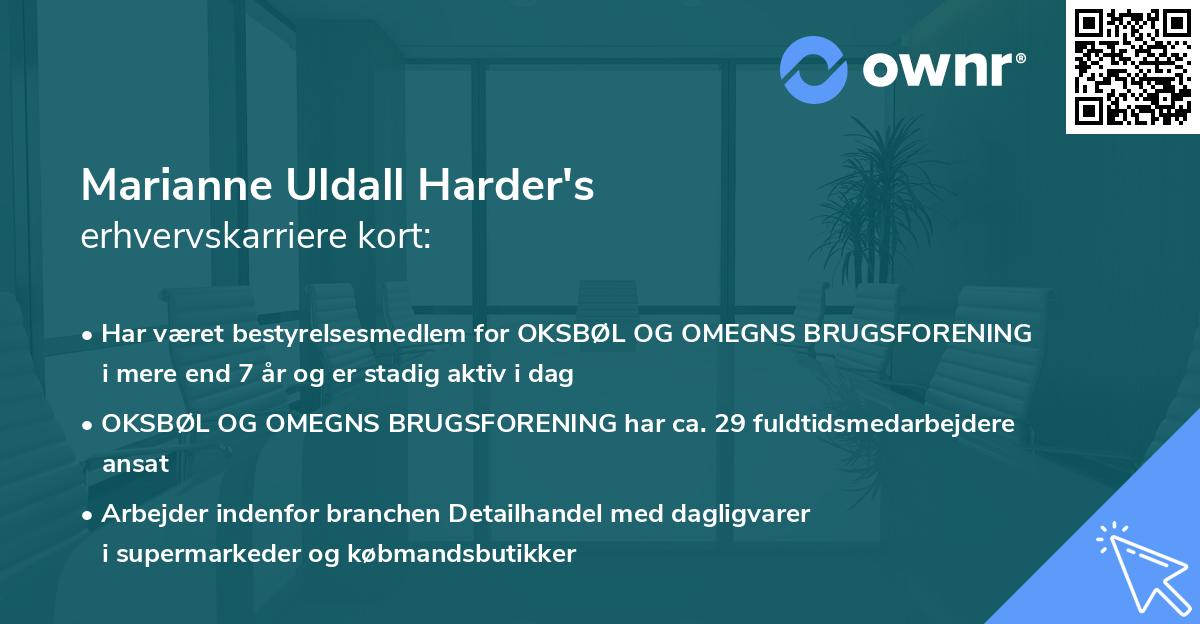 ownr®

Marianne Uldall Harder's
erhvervskarriere kort:

• Har været bestyrelsesmedlem for OKSBØL OG OMEGNS BRUGSFORENING i mere end 7 år og er stadig aktiv i dag

• OKSBØL OG OMEGNS BRUGSFORENING har ca. 29 fuldtidsmedarbejdere ansat

• Arbejder indenfor branchen Detailhandel med dagligvarer i supermarkeder og købmandsbutikker